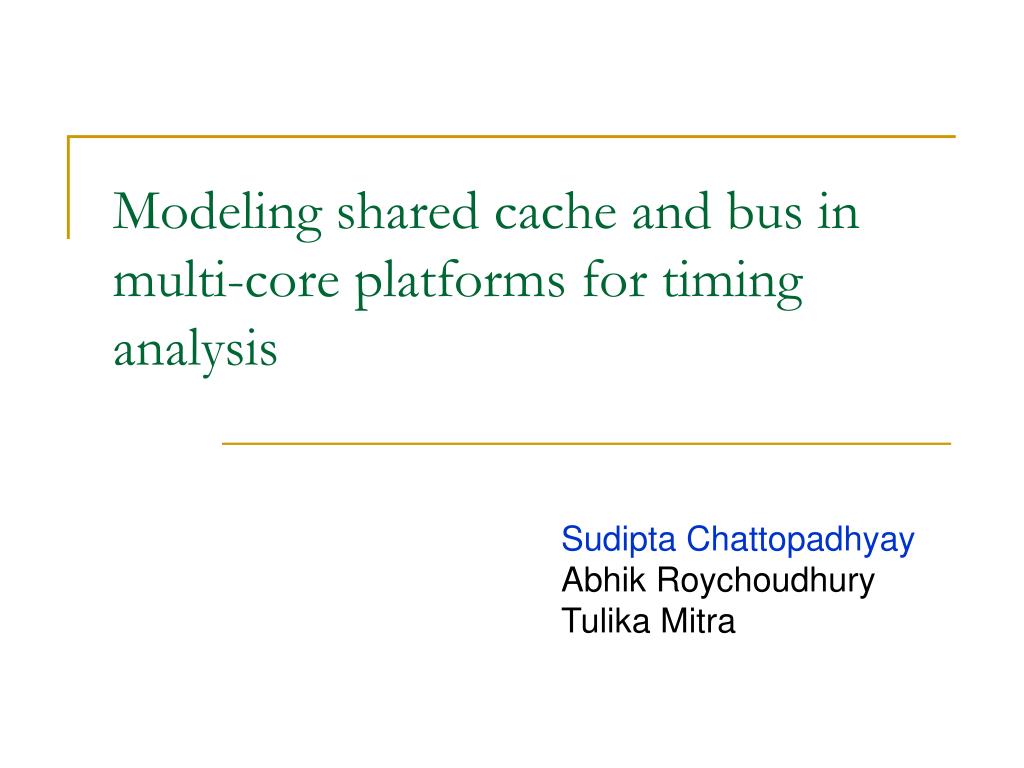 Modeling shared cache and bus in multi-core platforms for timing analysis

Sudipta Chattopadhyay
Abhik Roychoudhury
Tulika Mitra